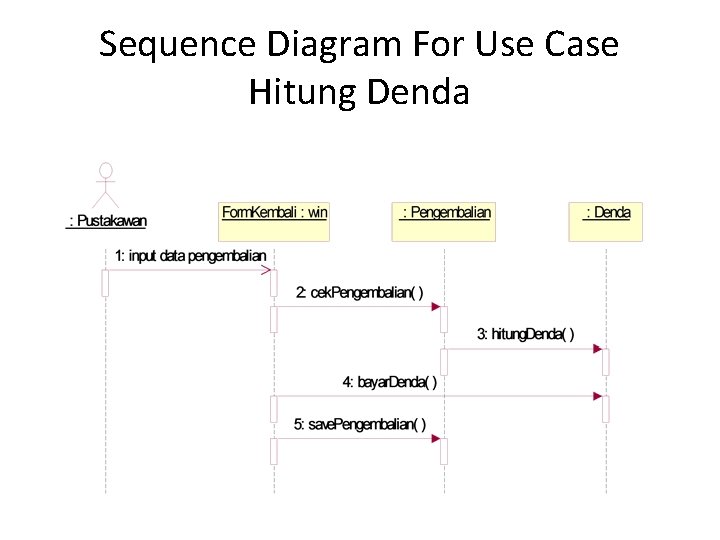 Sequence Diagram For Use Case Hitung Denda

: Pustakawan

FormKembali : win

: Pengembalian

: Denda

1: input data pengembalian

2: cekPengembalian( )

3: hitungDenda( )

4: bayarDenda( )

5: savePengembalian( )